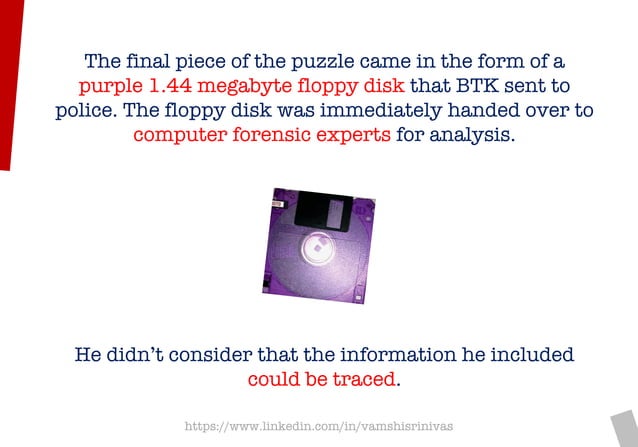 The final piece of the puzzle came in the form of a purple 1.44 megabyte floppy disk that BTK sent to police. The floppy disk was immediately handed over to computer forensic experts for analysis.

He didn't consider that the information he included could be traced.

https://www.linkedin.com/in/vamshisrinivas